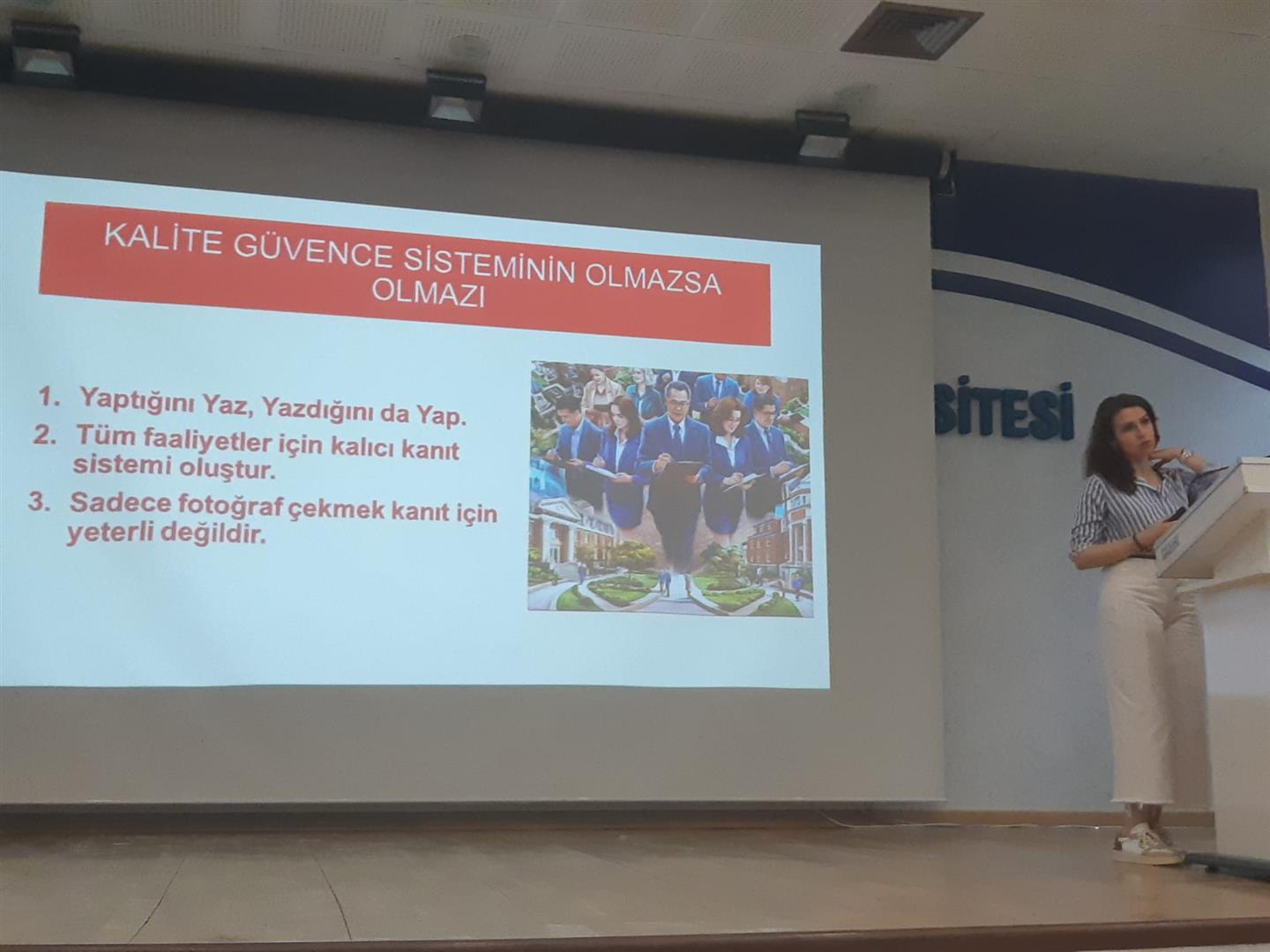 KALİTE GÜVENCE SİSTEMİNİN OLMAZSA OLMAZI

1. Yaptığını Yaz, Yazdığını da Yap.
2. Tüm faaliyetler için kalıcı kanıt sistemi oluştur.
3. Sadece fotoğraf çekmek kanıt için yeterli değildir.

SİTESİ